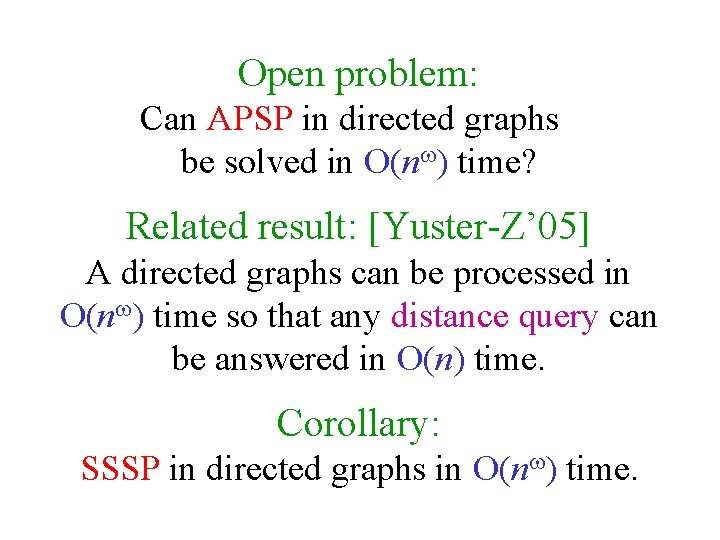 Open problem:
Can APSP in directed graphs be solved in $O(n^{\omega})$ time?

Related result: [Yuster-Z'05]
A directed graphs can be processed in $O(n^{\omega})$ time so that any distance query can be answered in $O(n)$ time.

Corollary:
SSSP in directed graphs in $O(n^{\omega})$ time.